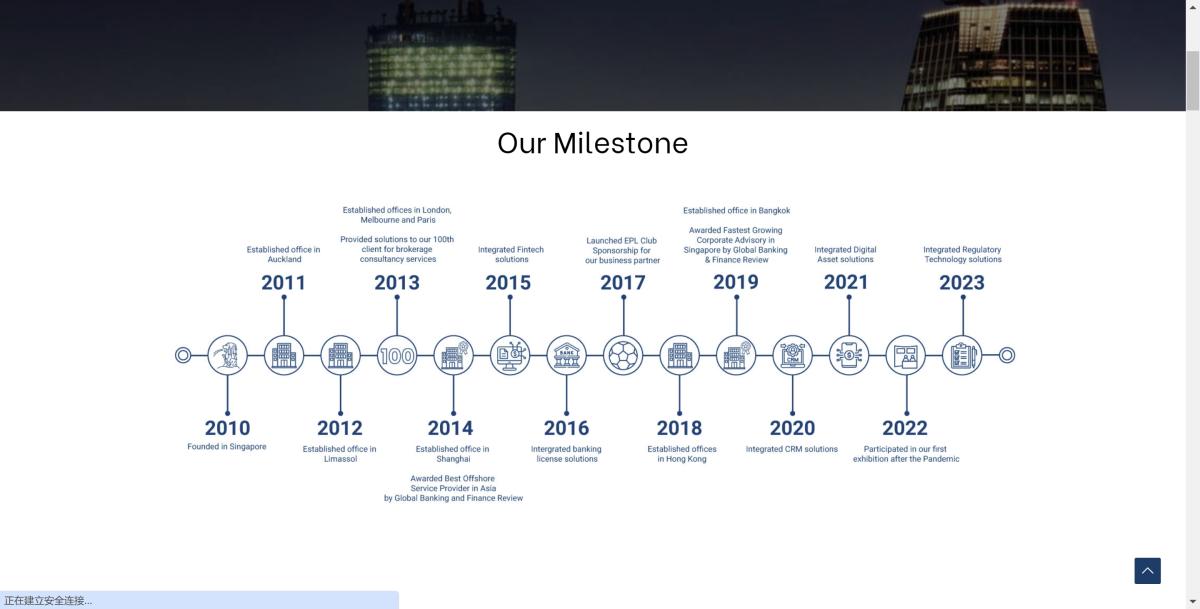 Our Milestone

Established office in Auckland

2011

Established offices in London, Melbourne and Paris

Provided solutions to our 100th client for brokerage consultancy services

2013

Integrated Fintech solutions

2015

Launched EPL Club Sponsorship for our business partner

2017

Established office in Bangkok

Awarded Fastest Growing Corporate Advisory in Singapore by Global Banking & Finance Review

2019

Integrated Digital Asset solutions

2021

Integrated Regulatory Technology solutions

2023

100

BANK

CRM

2010

Founded in Singapore

2012

Established office in Limassol

2014

Established office in Shanghai

Awarded Best Offshore Service Provider in Asia by Global Banking and Finance Review

2016

Intergrated banking license solutions

2018

Established offices in Hong Kong

2020

Integrated CRM solutions

2022

Participated in our first exhibition after the Pandemic

正在建立安全连接...